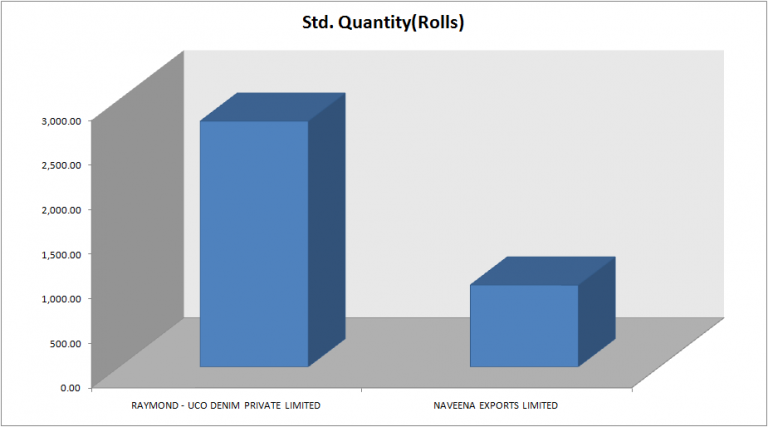 Std. Quantity(Rolls)

3,000.00
2,500.00
2,000.00
1,500.00
1,000.00
500.00
0.00

RAYMOND - UCO DENIM PRIVATE LIMITED
NAVEENA EXPORTS LIMITED